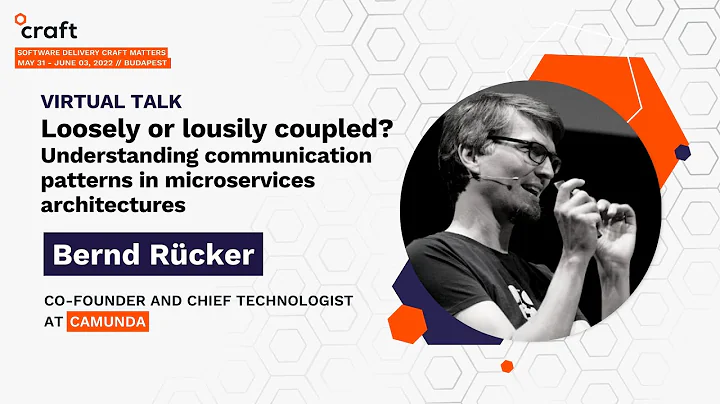 craft
SOFTWARE DELIVERY CRAFT MATTERS
MAY 31 - JUNE 03, 2022 // BUDAPEST

VIRTUAL TALK
Loosely or lousily coupled? Understanding communication patterns in microservices architectures

Bernd Rücker

CO-FOUNDER AND CHIEF TECHNOLOGIST AT CAMUNDA